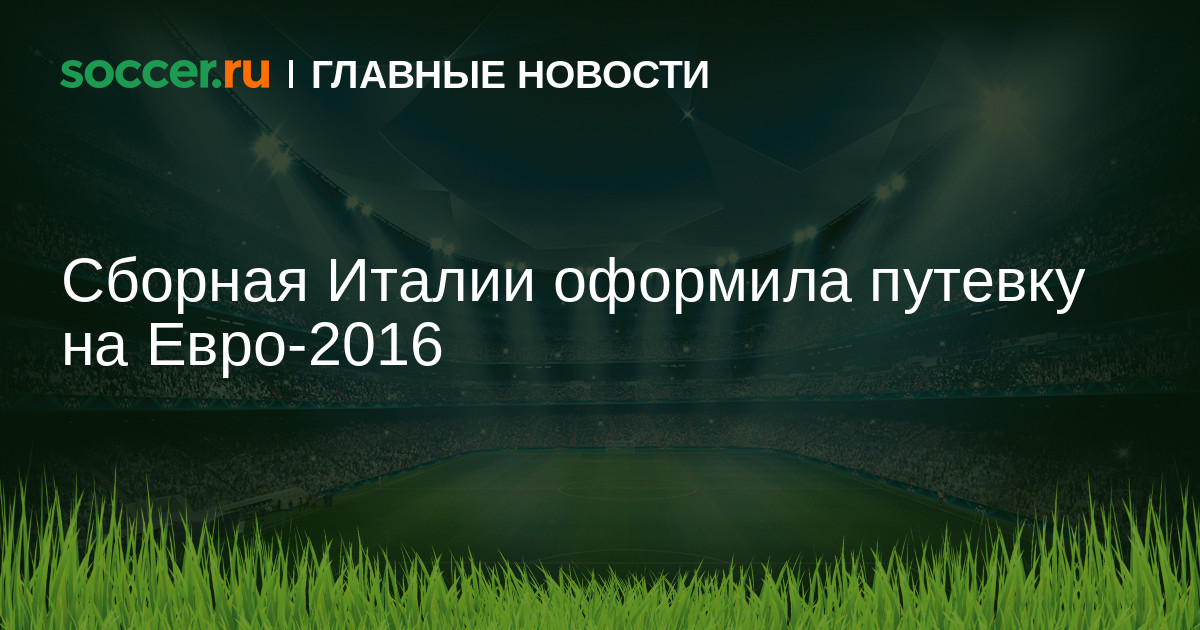 soccer.ru | ГЛАВНЫЕ НОВОСТИ

Сборная Италии оформила путевку на Евро-2016